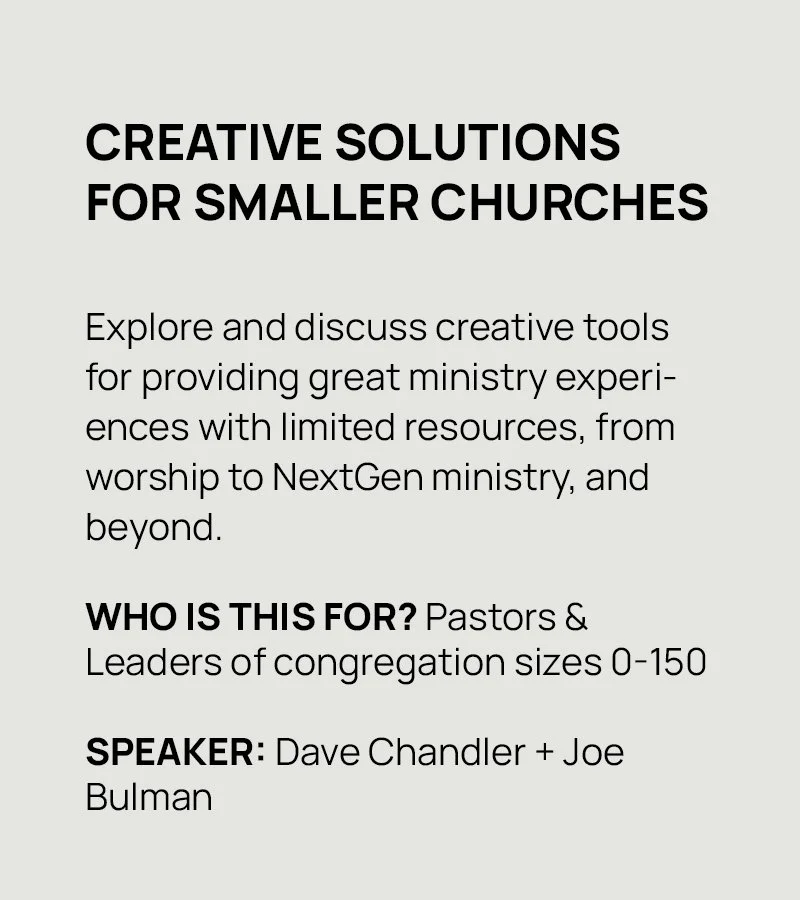 CREATIVE SOLUTIONS FOR SMALLER CHURCHES

Explore and discuss creative tools for providing great ministry experiences with limited resources, from worship to NextGen ministry, and beyond.

WHO IS THIS FOR? Pastors & Leaders of congregation sizes 0-150

SPEAKER: Dave Chandler + Joe Bulman